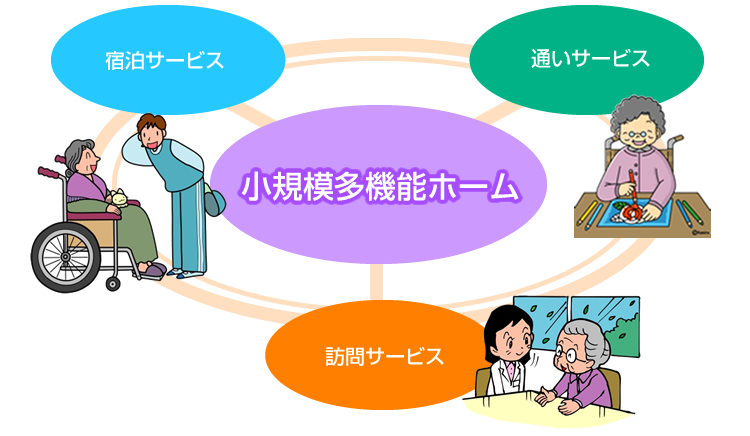 宿泊サービス

通いサービス

小規模多機能ホーム

訪問サービス